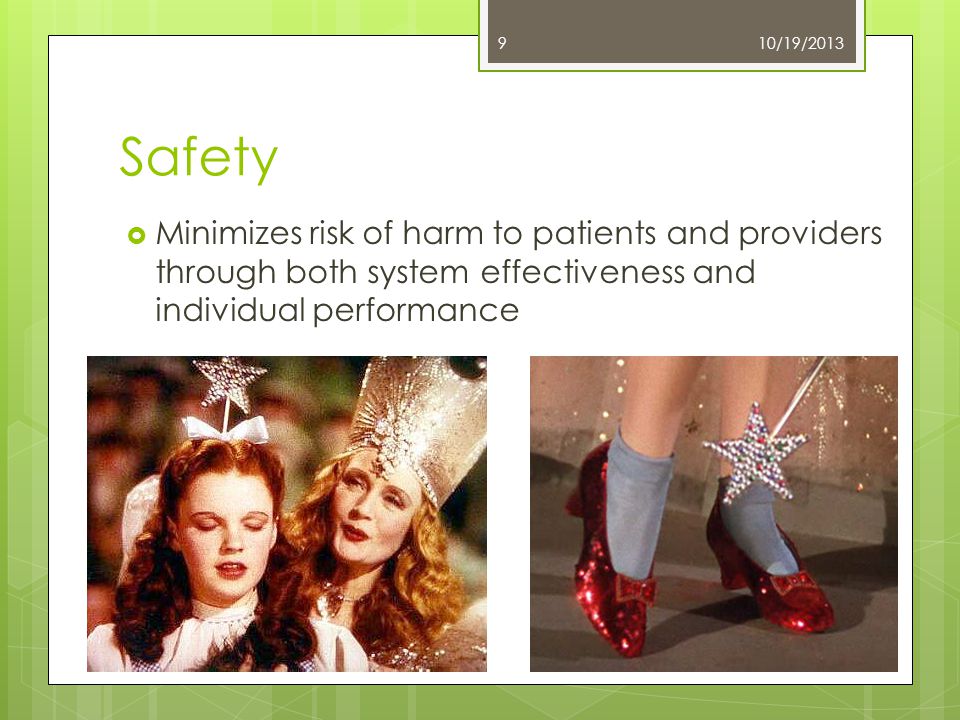 9

10/19/2013

Safety

Minimizes risk of harm to patients and providers through both system effectiveness and individual performance